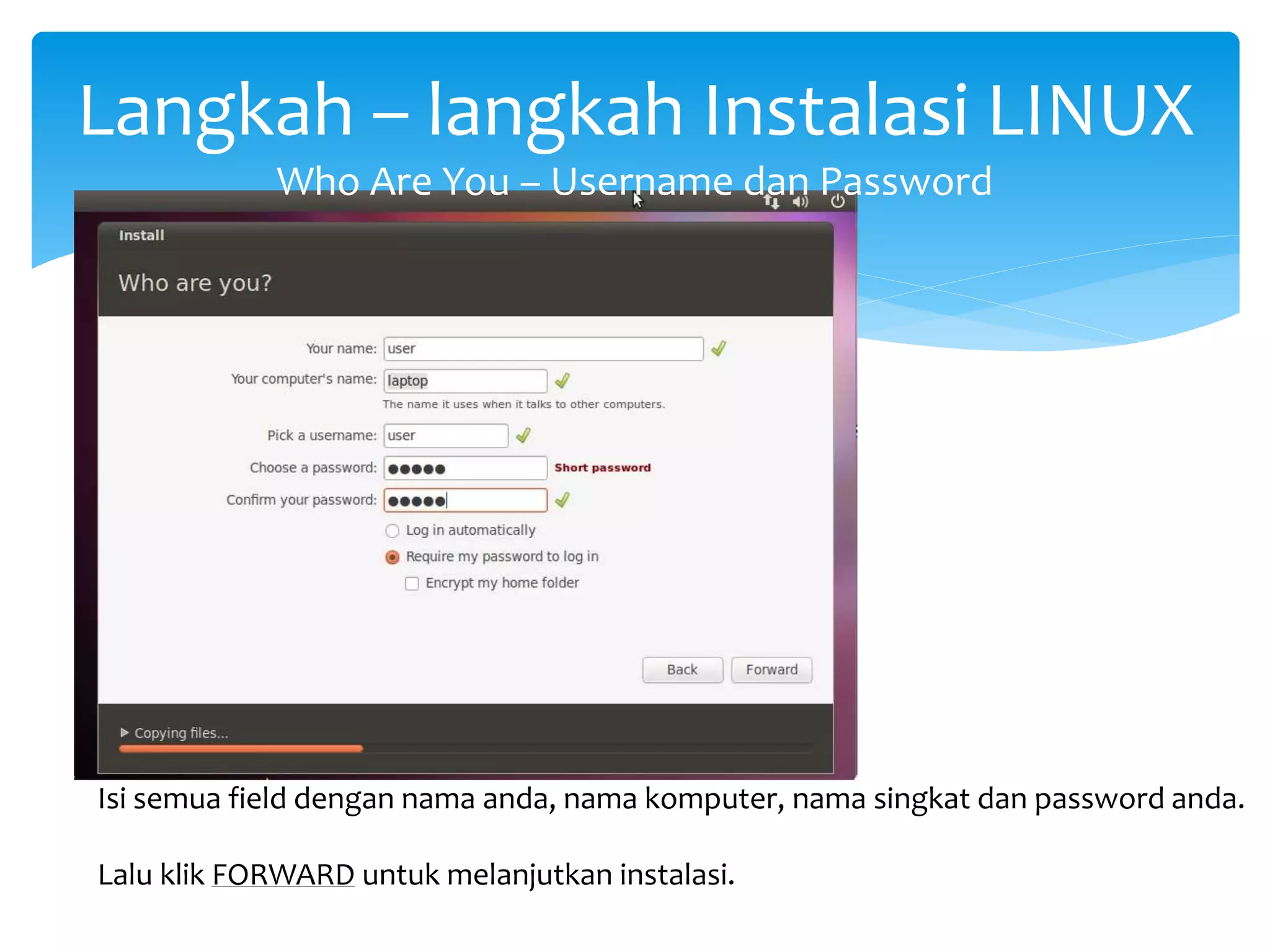 Langkah – langkah Instalasi LINUX

Who Are You – Username dan Password

Install

Who are you?

Your name: user

Your computer's name: laptop

The name it uses when it talks to other computers.

Pick a username: user

Choose a password: ●●●●● Short password

Confirm your password: ●●●●●

Log in automatically

Require my password to log in

Encrypt my home folder

Back

Forward

Copying files...

Isi semua field dengan nama anda, nama komputer, nama singkat dan password anda.

Lalu klik FORWARD untuk melanjutkan instalasi.